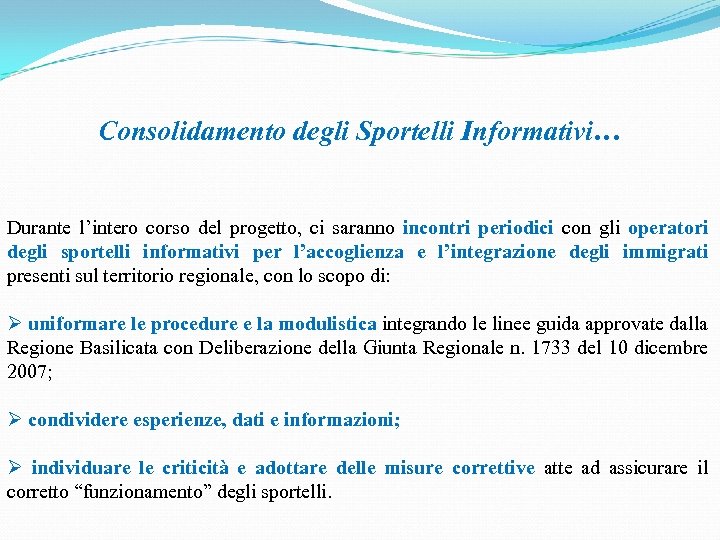 Consolidamento degli Sportelli Informativi…

Durante l’intero corso del progetto, ci saranno incontri periodici con gli operatori degli sportelli informativi per l’accoglienza e l’integrazione degli immigrati presenti sul territorio regionale, con lo scopo di:

➢ uniformare le procedure e la modulistica integrando le linee guida approvate dalla Regione Basilicata con Deliberazione della Giunta Regionale n. 1733 del 10 dicembre 2007;

➢ condividere esperienze, dati e informazioni;

➢ individuare le criticità e adottare delle misure correttive atte ad assicurare il corretto “funzionamento” degli sportelli.